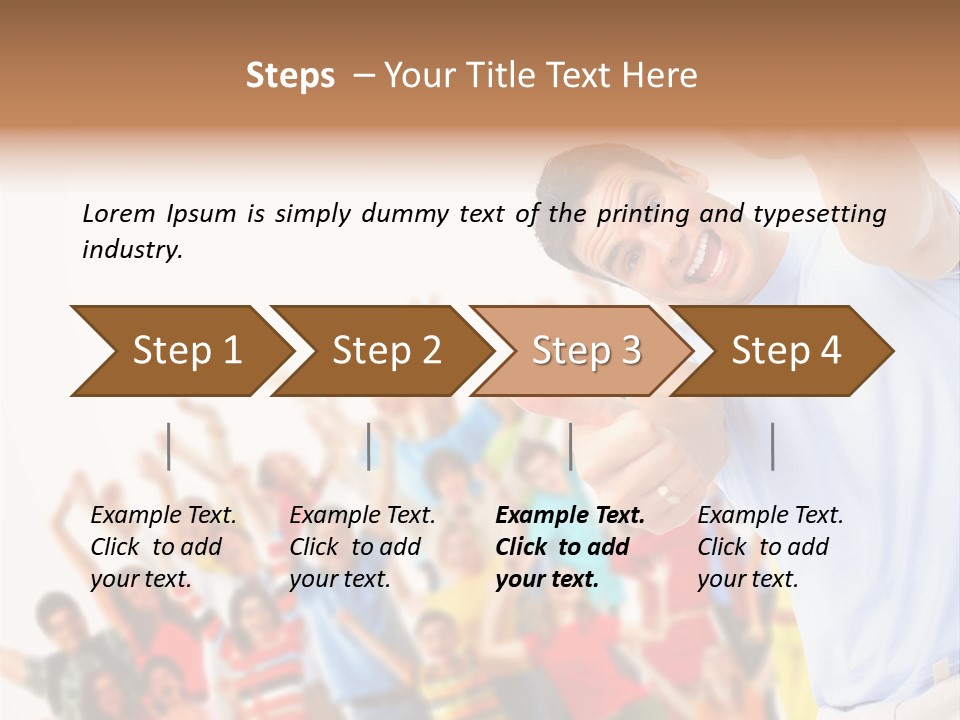 Steps – Your Title Text Here

Lorem Ipsum is simply dummy text of the printing and typesetting industry.

Step 1

Step 2

Step 3

Step 4

Example Text. Click to add your text.

Example Text. Click to add your text.

Example Text. Click to add your text.

Example Text. Click to add your text.